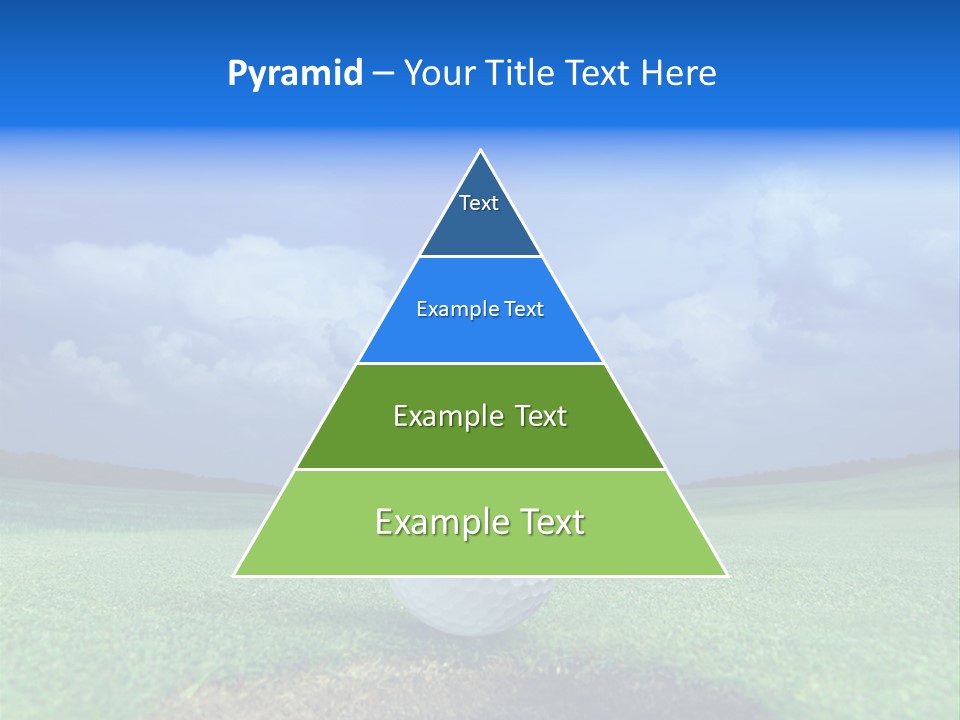 Pyramid – Your Title Text Here

Text

Example Text

Example Text

Example Text